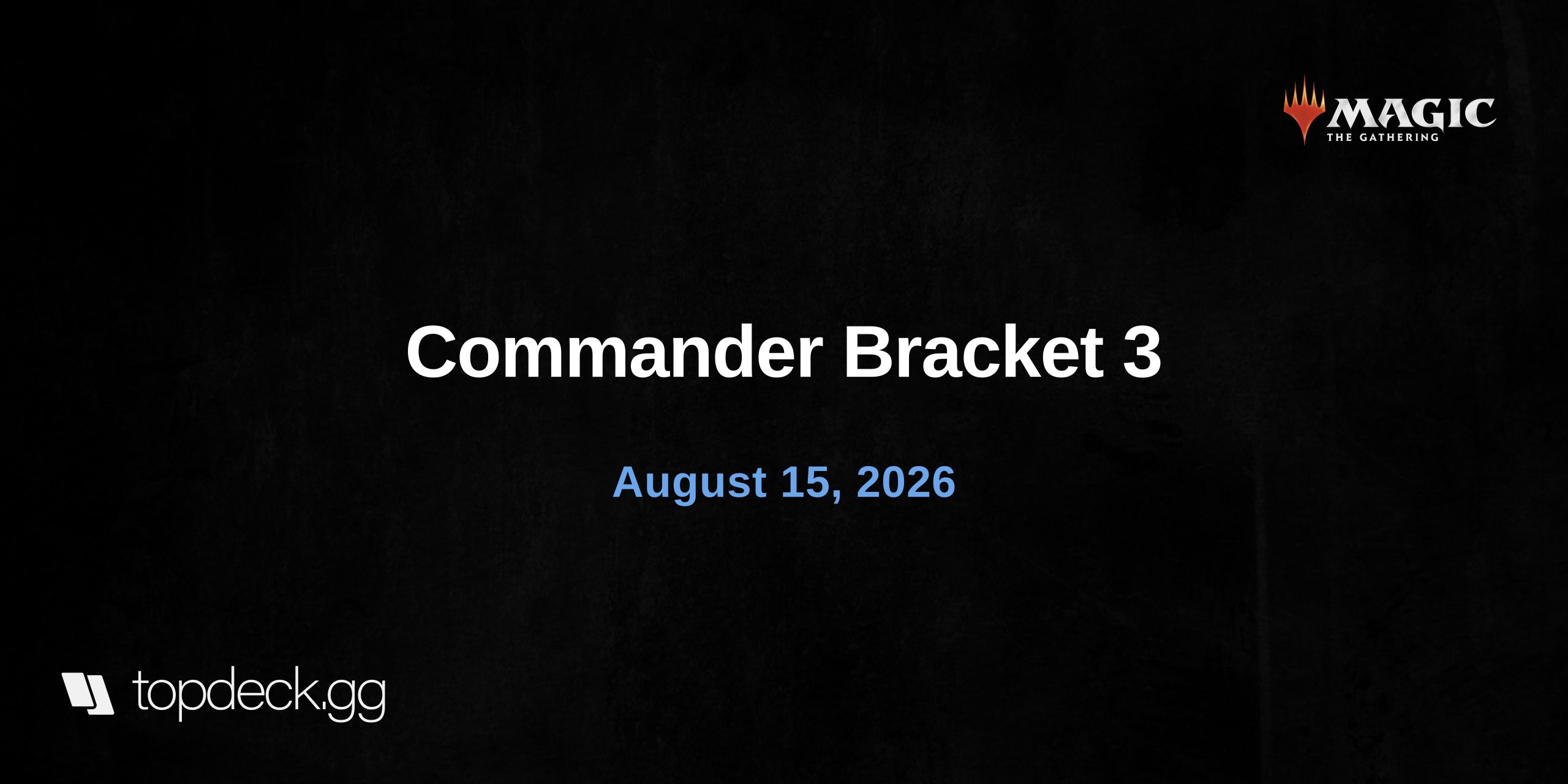 MAGIC
THE GATHERING

Commander Bracket 3

August 15, 2026

topdeck.gg